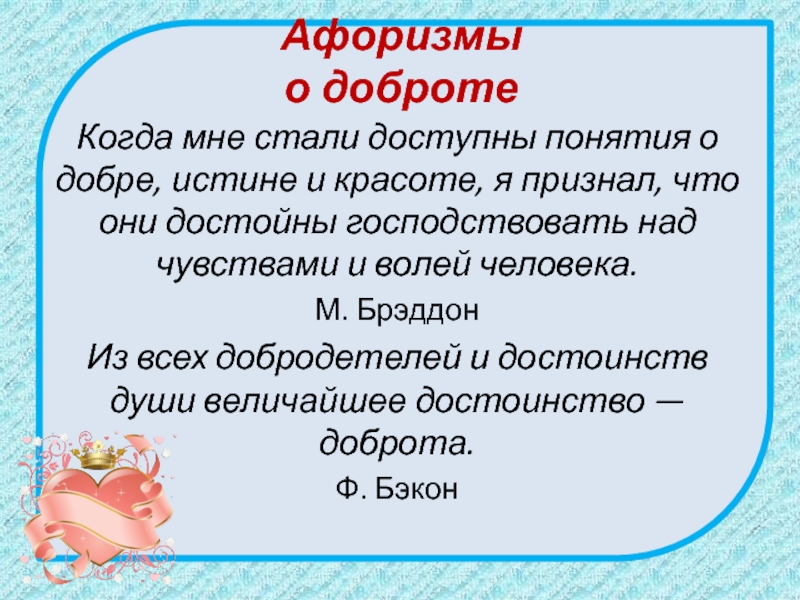 Афоризмы о доброте

Когда мне стали доступны понятия о добре, истине и красоте, я признал, что они достойны господствовать над чувствами и волей человека.

М. Брэддон

Из всех добродетелей и достоинств души величайшее достоинство — доброта.

Ф. Бэкон